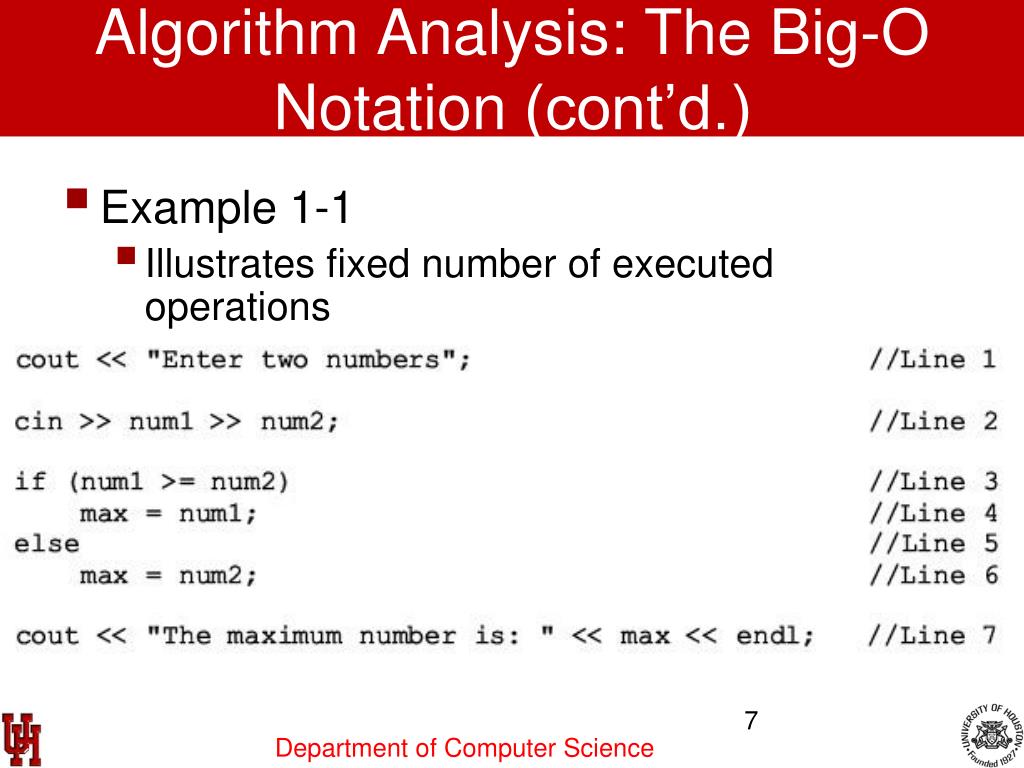 Algorithm Analysis: The Big-O Notation (cont'd.)

Example 1-1

Illustrates fixed number of executed operations

cout << "Enter two numbers"; //Line 1

cin >> num1 >> num2; //Line 2

if (num1 >= num2) //Line 3
    max = num1; //Line 4
else //Line 5
    max = num2; //Line 6

cout << "The maximum number is: " << max << endl; //Line 7

7

UH

Department of Computer Science

UNIVERSITY OF HOUSTON Founded 1927